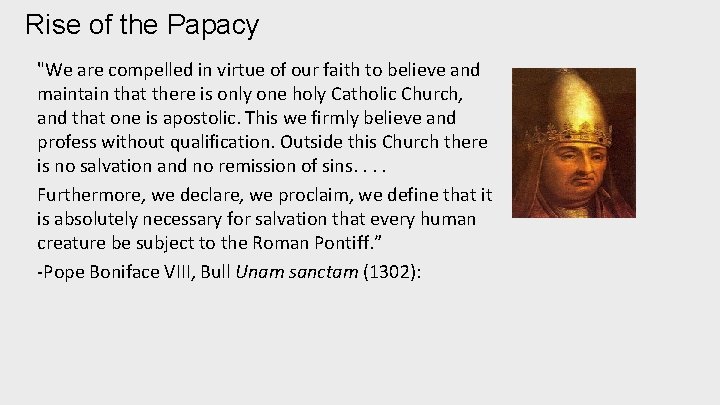 Rise of the Papacy

"We are compelled in virtue of our faith to believe and maintain that there is only one holy Catholic Church, and that one is apostolic. This we firmly believe and profess without qualification. Outside this Church there is no salvation and no remission of sins. . . .

Furthermore, we declare, we proclaim, we define that it is absolutely necessary for salvation that every human creature be subject to the Roman Pontiff."

-Pope Boniface VIII, Bull Unam sanctam (1302):